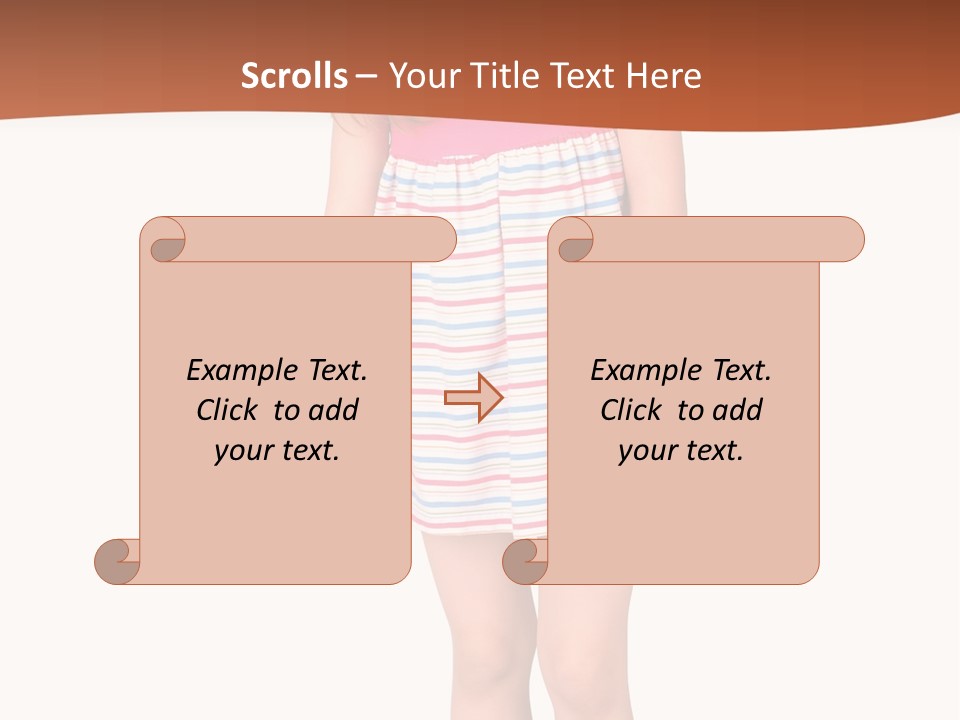 Scrolls – Your Title Text Here

Example Text. Click to add your text.

Example Text. Click to add your text.